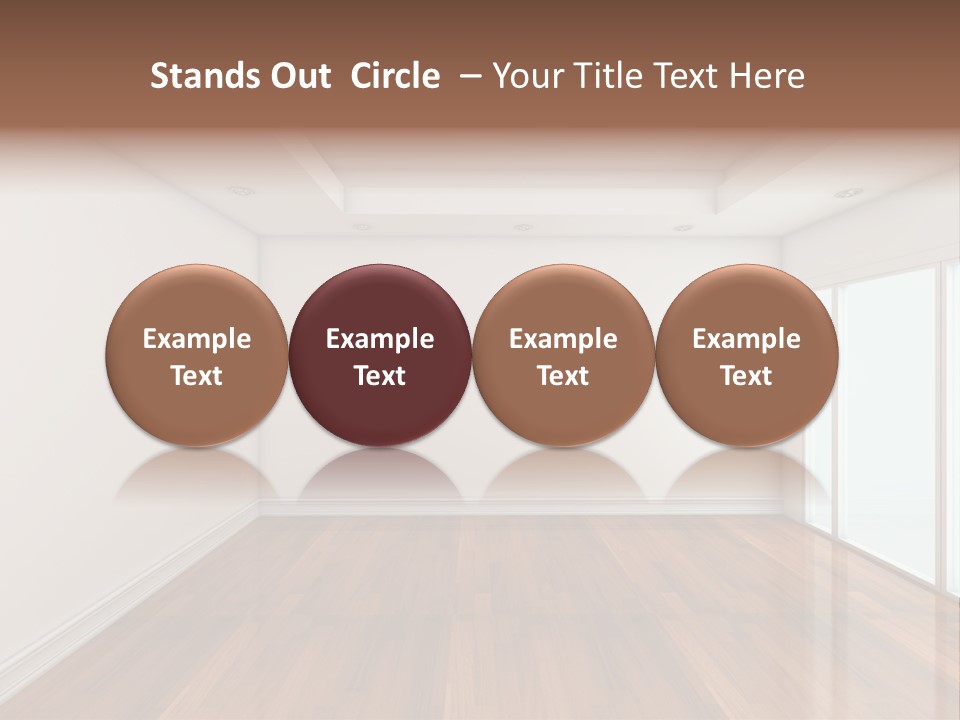 Stands Out Circle – Your Title Text Here

Example Text

Example Text

Example Text

Example Text